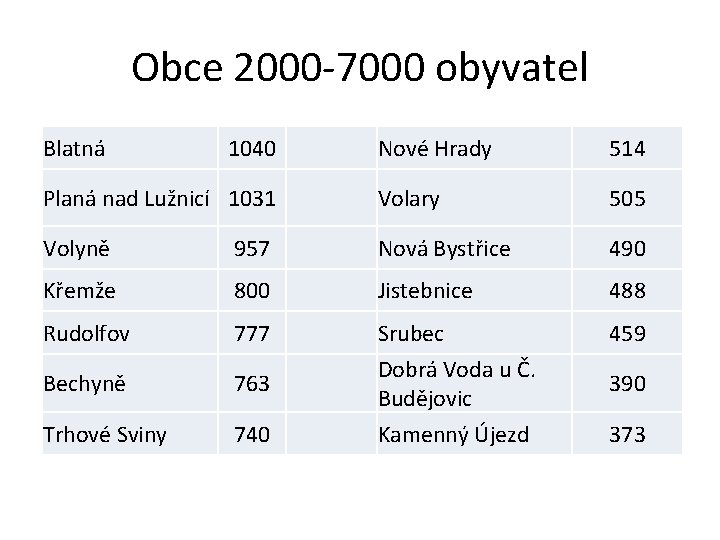 Obce 2000-7000 obyvatel

| | | | | |
|---|---|---|---|---|
| Blatná | 1040 | | Nové Hrady | 514 |
| Planá nad Lužnicí | 1031 | | Volary | 505 |
| Volyně | 957 | | Nová Bystřice | 490 |
| Křemže | 800 | | Jistebnice | 488 |
| Rudolfov | 777 | | Srubec | 459 |
| Bechyně | 763 | | Dobrá Voda u Č. Budějovic | 390 |
| Trhové Sviny | 740 | | Kamenný Újezd | 373 |